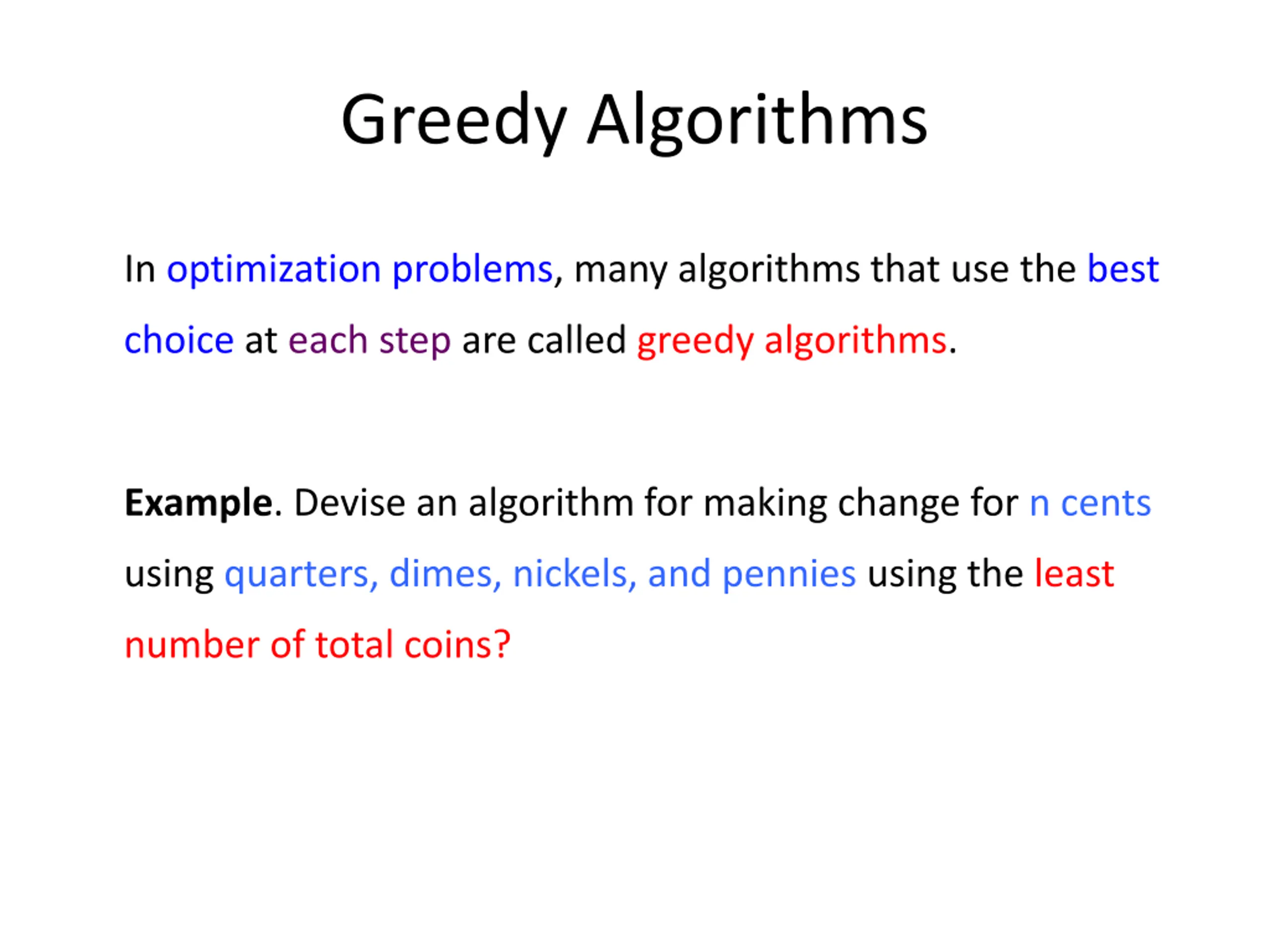 Greedy Algorithms

In optimization problems, many algorithms that use the best choice at each step are called greedy algorithms.

Example. Devise an algorithm for making change for n cents using quarters, dimes, nickels, and pennies using the least number of total coins?